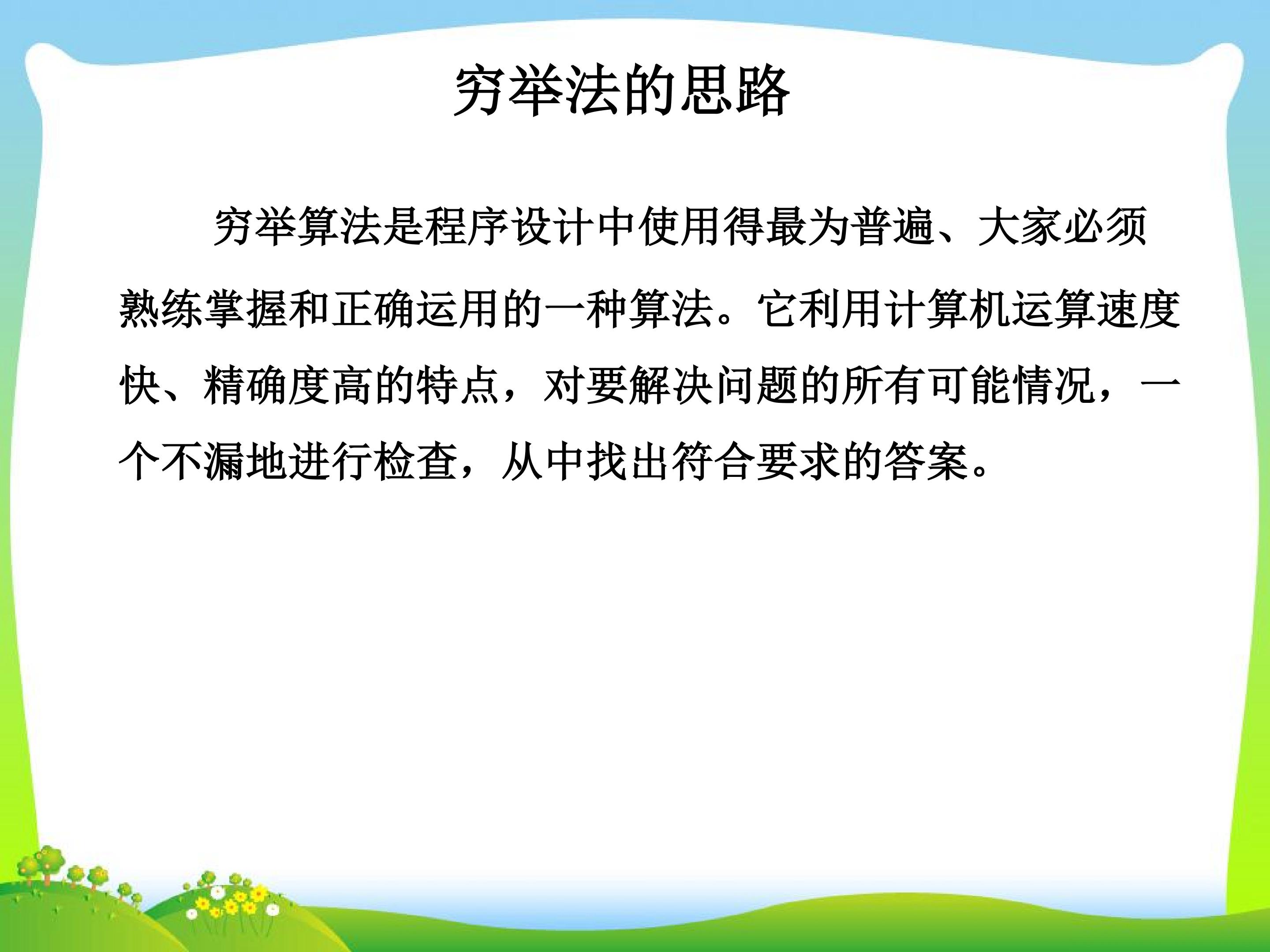 穷举法的思路

穷举算法是程序设计中使用得最为普遍、大家必须熟练掌握和正确运用的一种算法。它利用计算机运算速度快、精确度高的特点，对要解决问题的所有可能情况，一个不漏地进行检查，从中找出符合要求的答案。